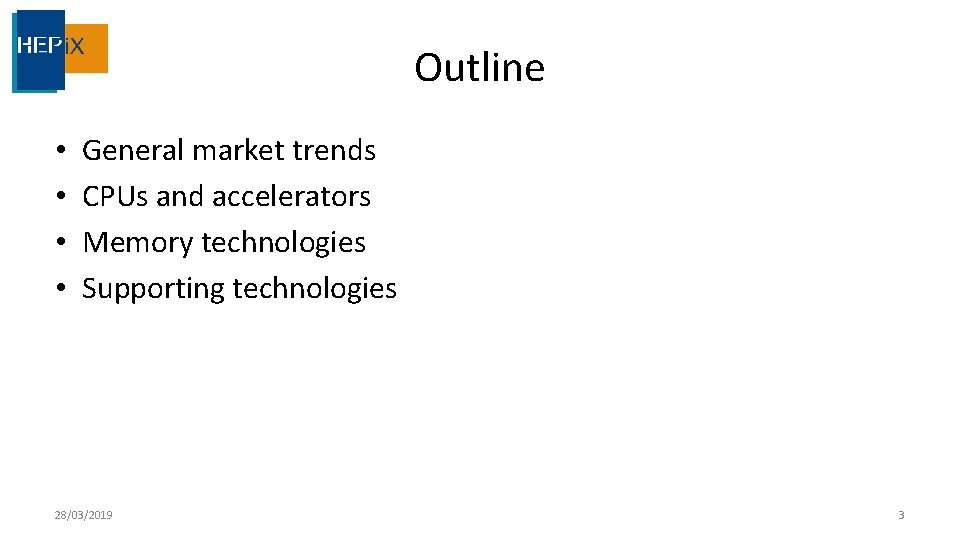 HEPiX

Outline

• General market trends
• CPUs and accelerators
• Memory technologies
• Supporting technologies

28/03/2019

3